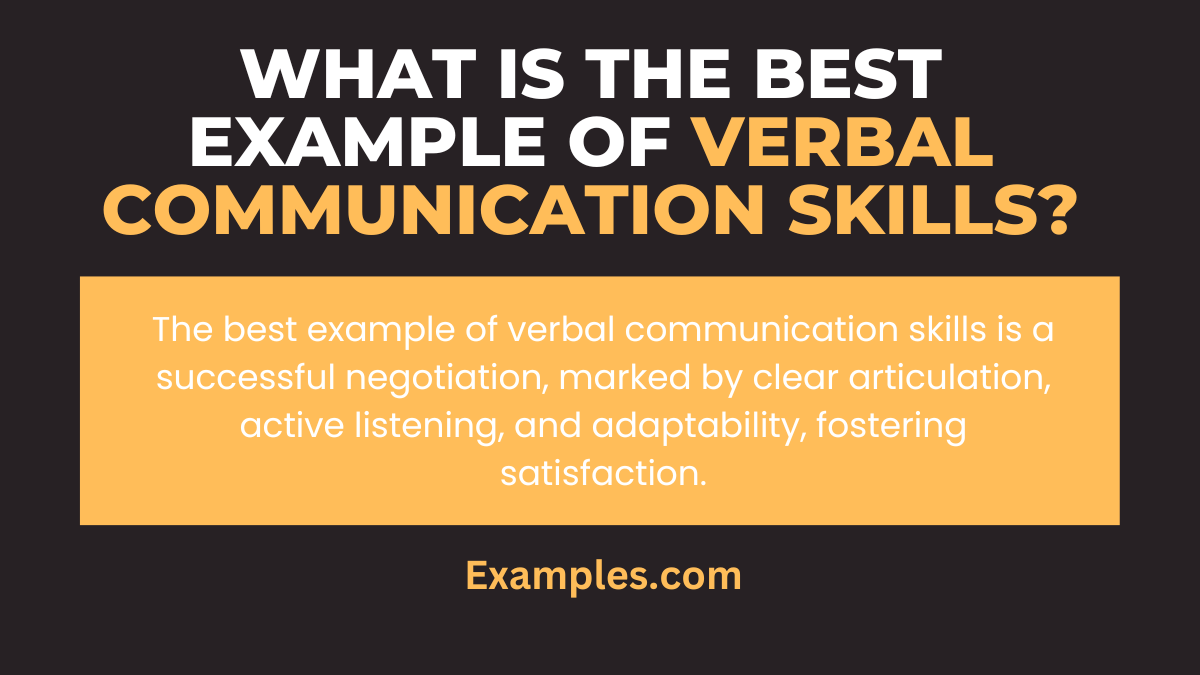 WHAT IS THE BEST EXAMPLE OF VERBAL COMMUNICATION SKILLS?

The best example of verbal communication skills is a successful negotiation, marked by clear articulation, active listening, and adaptability, fostering satisfaction.

Examples.com